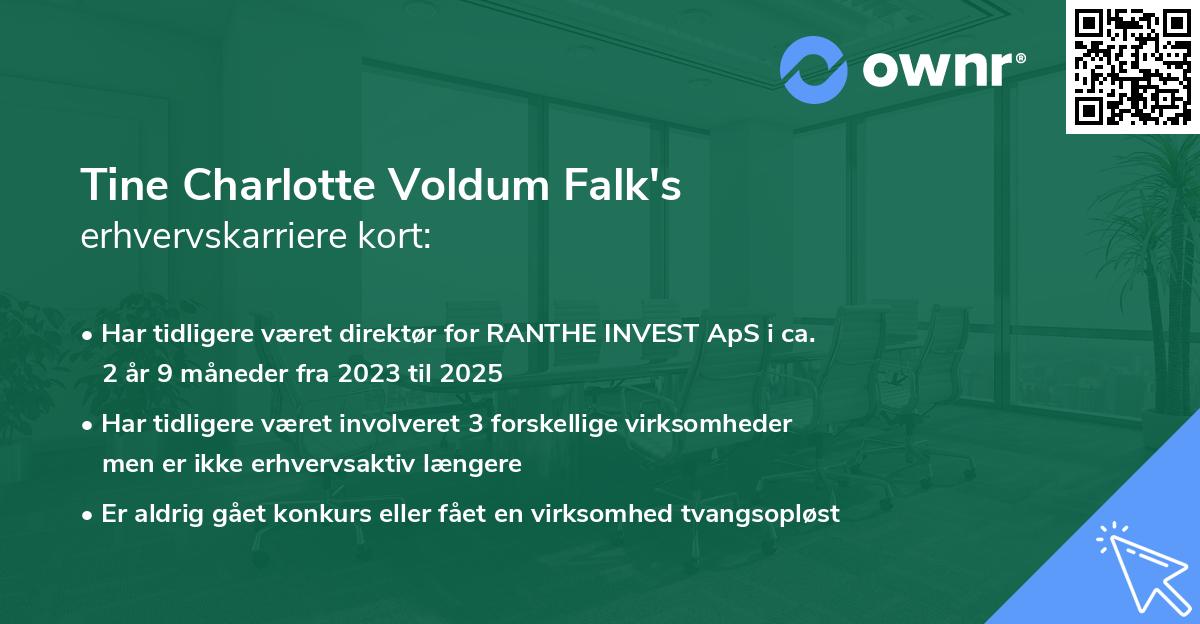 ownr®

Tine Charlotte Voldum Falk's erhvervskarriere kort:

• Har tidligere været direktør for RANTHE INVEST ApS i ca. 2 år 9 måneder fra 2023 til 2025
• Har tidligere været involveret 3 forskellige virksomheder men er ikke erhvervsaktiv længere
• Er aldrig gået konkurs eller fået en virksomhed tvangsopløst